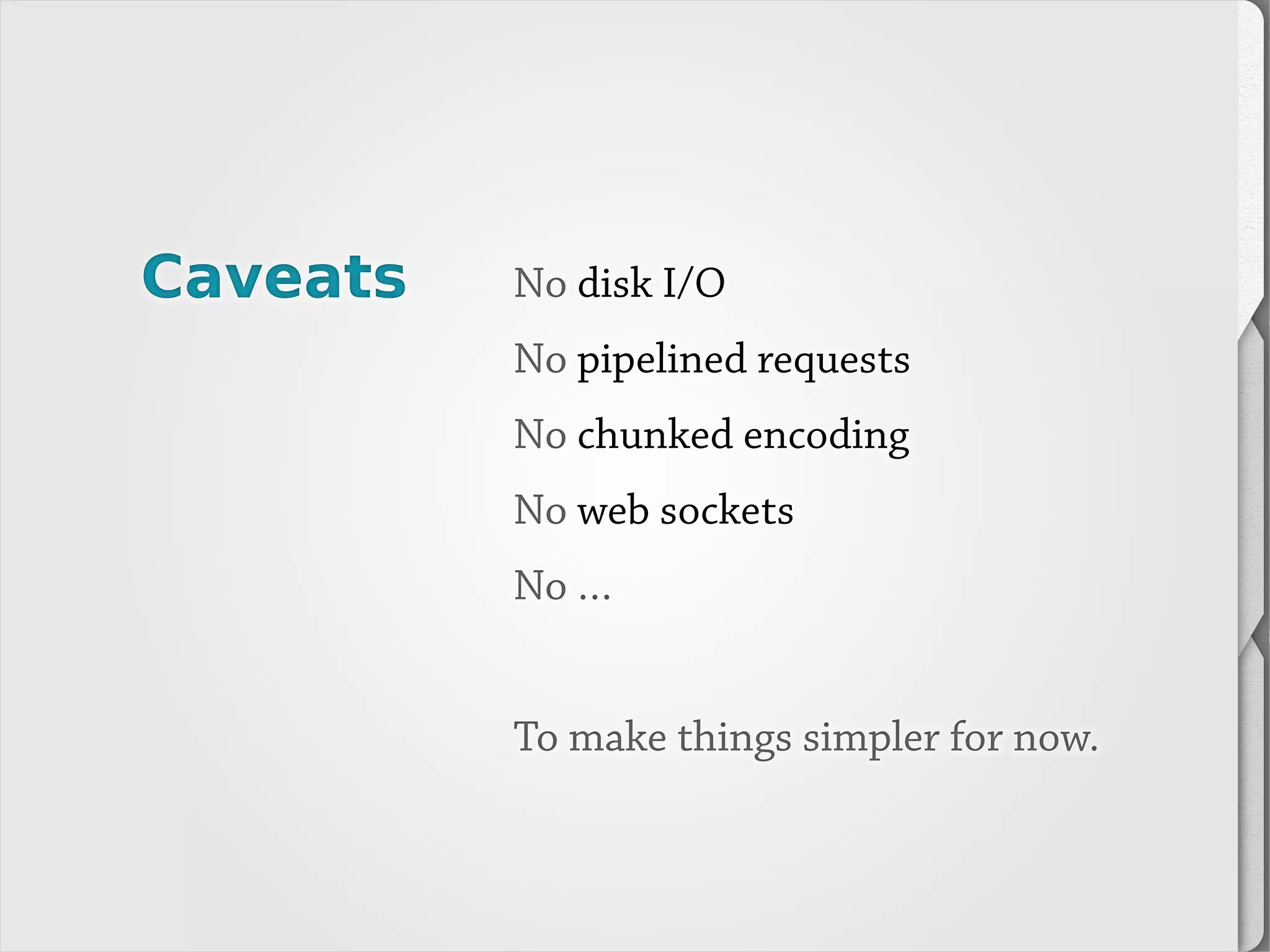 Caveats

No disk I/O

No pipelined requests

No chunked encoding

No web sockets

No ...

To make things simpler for now.